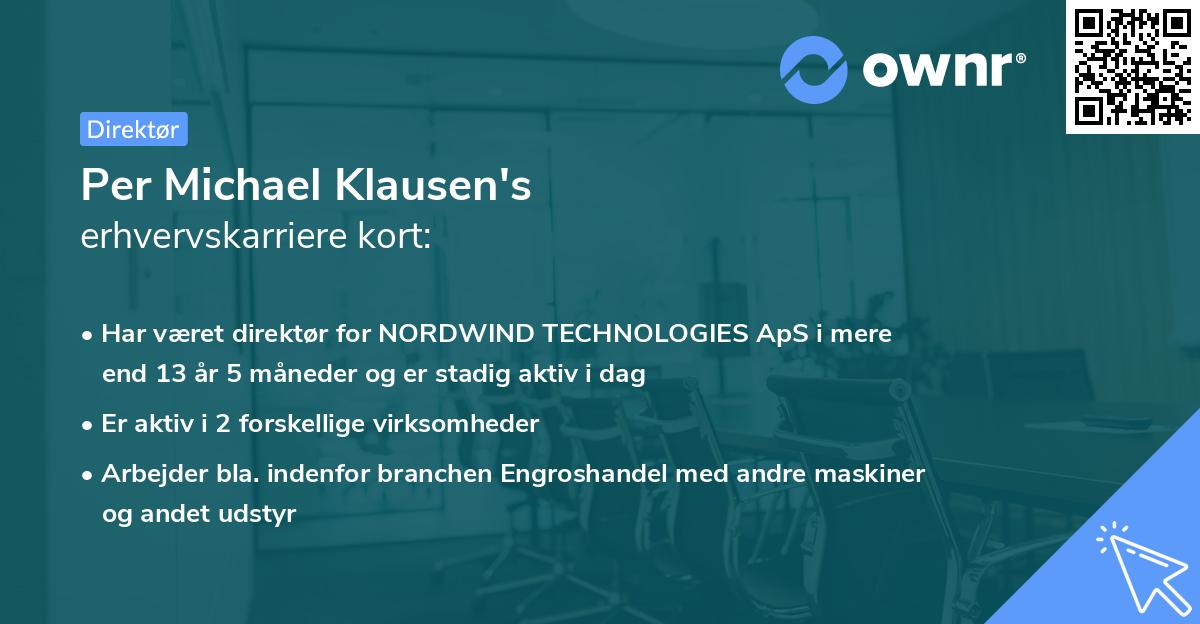 ownr®

Direktør

Per Michael Klausen's
erhvervskarriere kort:

• Har været direktør for NORDWIND TECHNOLOGIES ApS i mere end 13 år 5 måneder og er stadig aktiv i dag

• Er aktiv i 2 forskellige virksomheder

• Arbejder bla. indenfor branchen Engroshandel med andre maskiner og andet udstyr